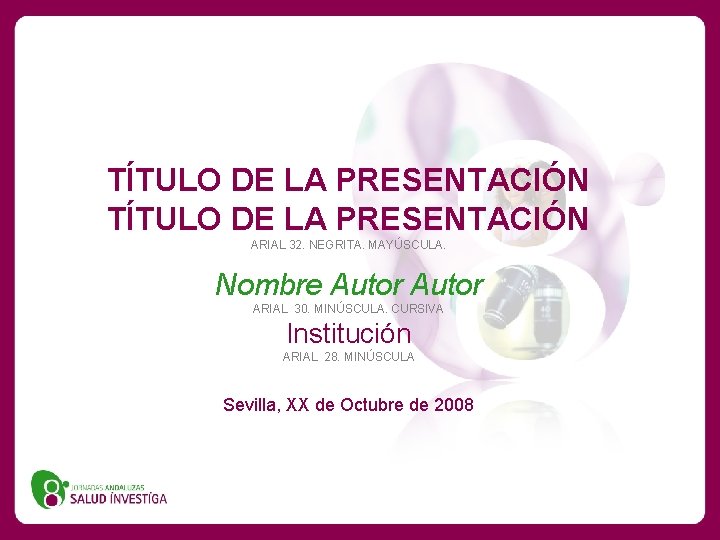 TÍTULO DE LA PRESENTACIÓN
TÍTULO DE LA PRESENTACIÓN

ARIAL 32. NEGRITA. MAYÚSCULA.

Nombre Autor Autor

ARIAL 30. MINÚSCULA. CURSIVA

Institución

ARIAL 28. MINÚSCULA

Sevilla, XX de Octubre de 2008

8 JORNADAS ANDALUZAS SALUD INVESTIGA